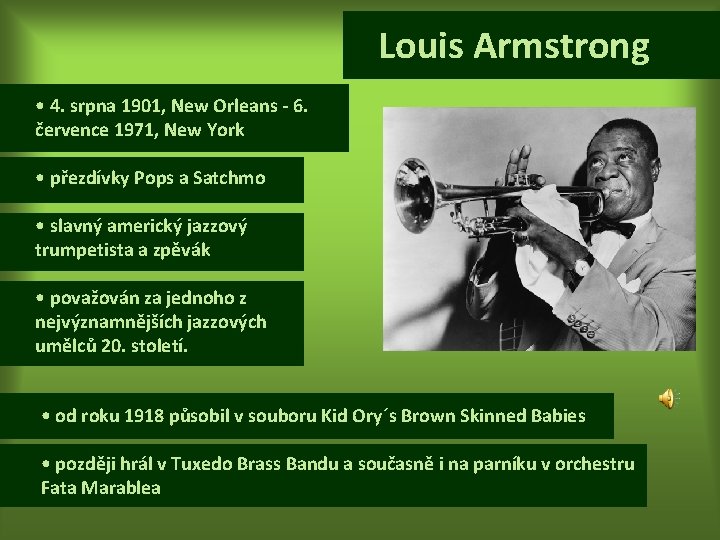 Louis Armstrong

• 4. srpna 1901, New Orleans - 6. července 1971, New York

• přezdívky Pops a Satchmo

• slavný americký jazzový trumpetista a zpěvák

• považován za jednoho z nejvýznamnějších jazzových umělců 20. století.

• od roku 1918 působil v souboru Kid Ory´s Brown Skinned Babies

• později hrál v Tuxedo Brass Bandu a současně i na parníku v orchestru Fata Marablea